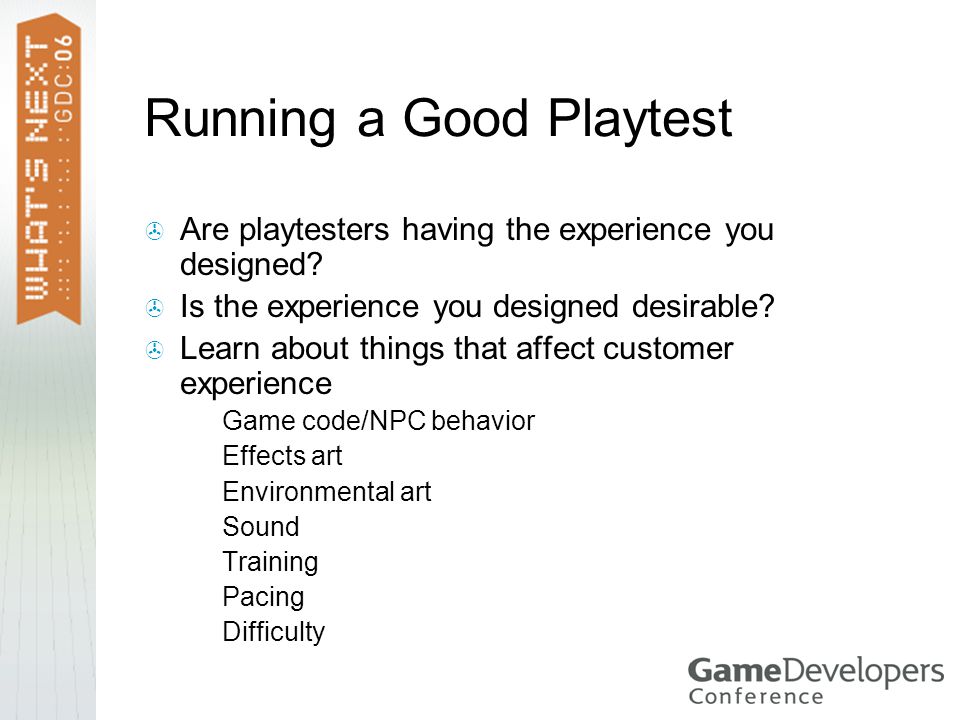 WHAT'S NEXT
GDC:06

Running a Good Playtest

Are playtesters having the experience you designed?

Is the experience you designed desirable?

Learn about things that affect customer experience

Game code/NPC behavior

Effects art

Environmental art

Sound

Training

Pacing

Difficulty

GameDevelopers
Conference